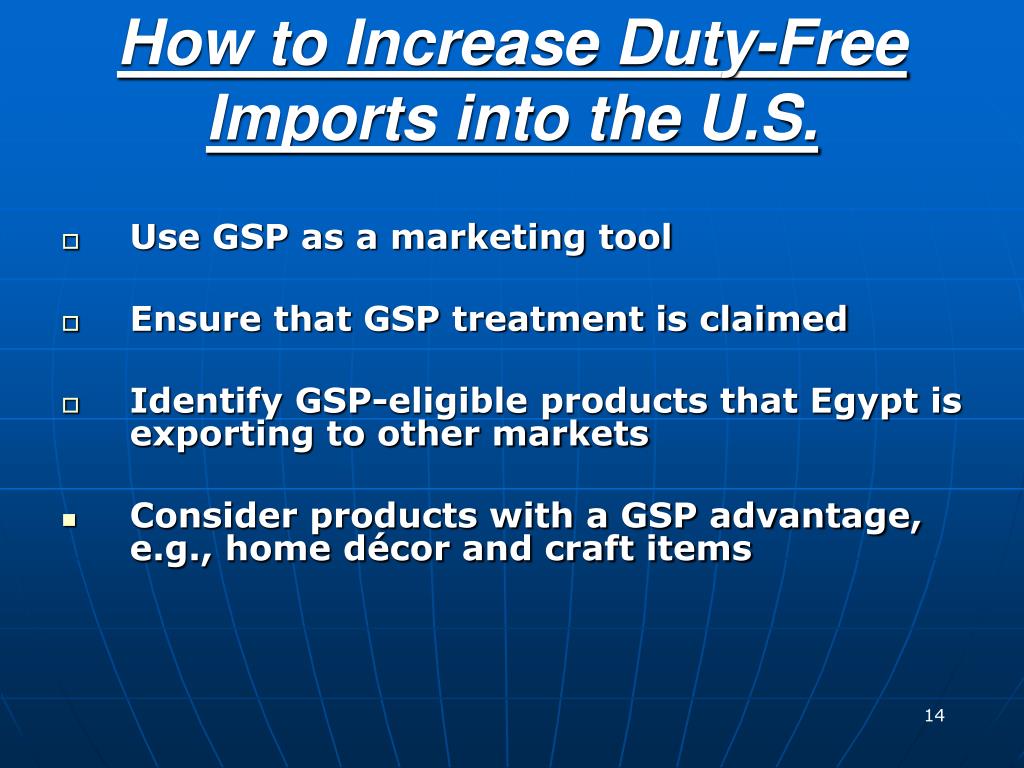 How to Increase Duty-Free Imports into the U.S.

Use GSP as a marketing tool

Ensure that GSP treatment is claimed

Identify GSP-eligible products that Egypt is exporting to other markets

Consider products with a GSP advantage, e.g., home décor and craft items

14